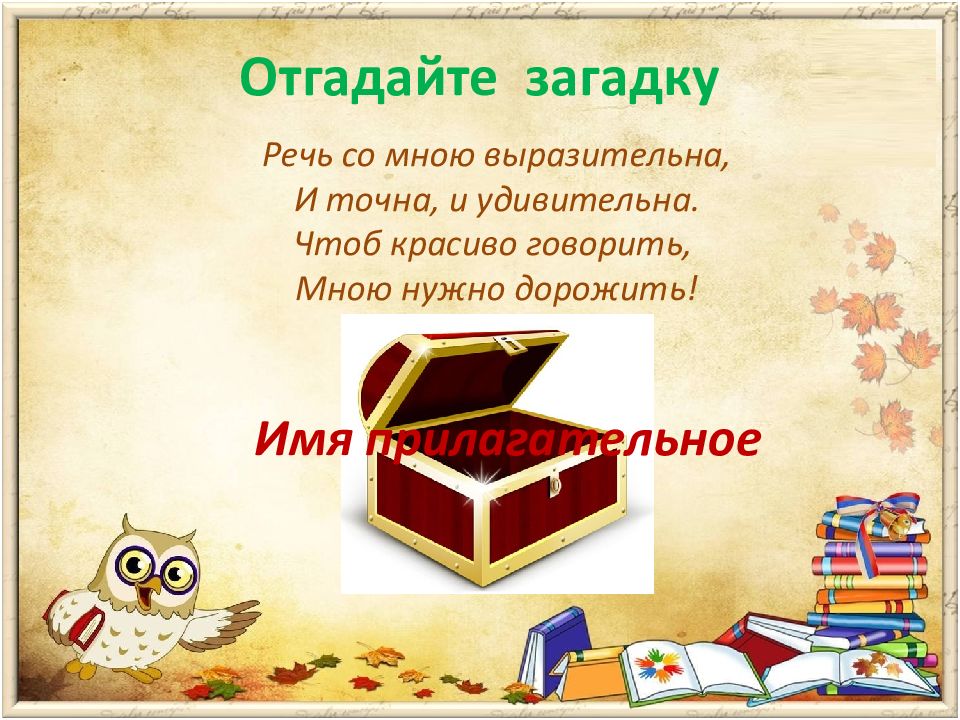 Отгадайте загадку

Речь со мною выразительна,
И точна, и удивительна.
Чтоб красиво говорить,
Мною нужно дорожить!

Имя прилагательное